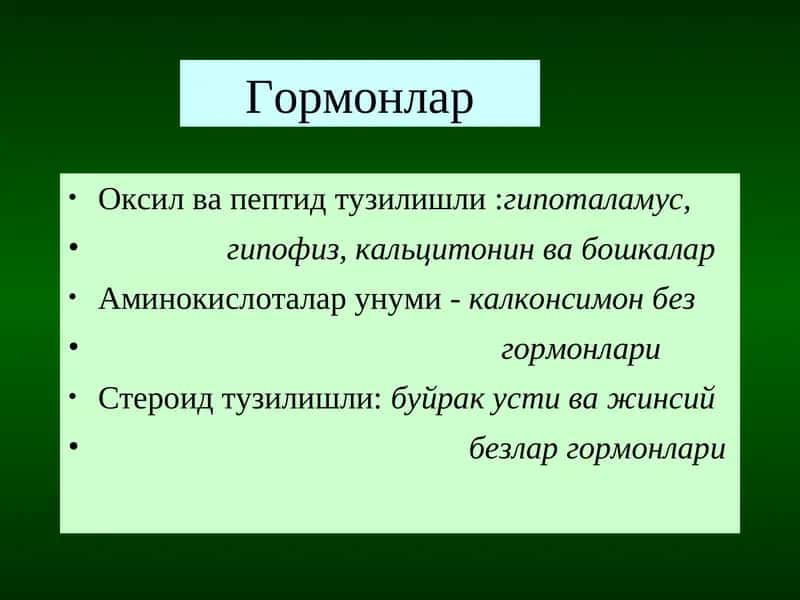 Гормонлар

• Оксил ва пептид тузилишли :гипоталамус,
• гипофиз, кальцитонин ва бошкалар
• Аминокислоталар унуми - калконсимон без
• гормонлари
• Стероид тузилишли: буйрак усти ва жинсий
• безлар гормонлари